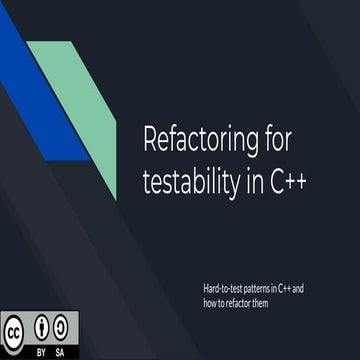 Refactoring for testability in C++

Hard-to-test patterns in C++ and how to refactor them

CC BY SA